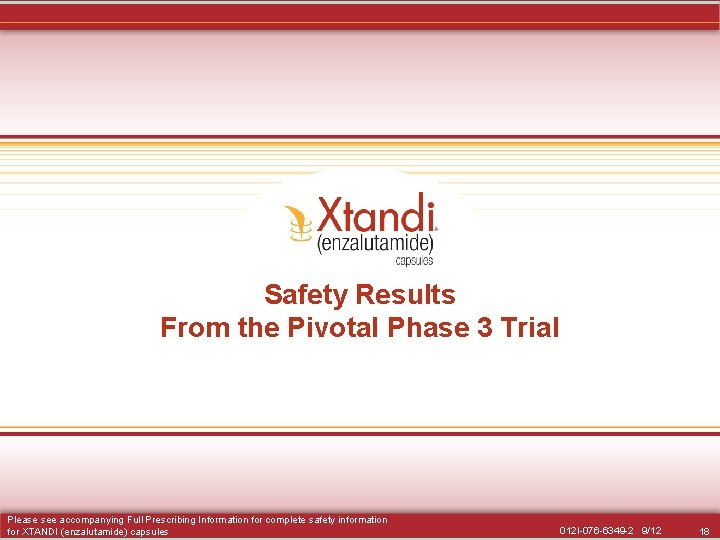 Xtandi®
(enzalutamide)
capsules

Safety Results
From the Pivotal Phase 3 Trial

Please see accompanying Full Prescribing Information for complete safety information for XTANDI (enzalutamide) capsules

012I-076-6349-2 9/12

18